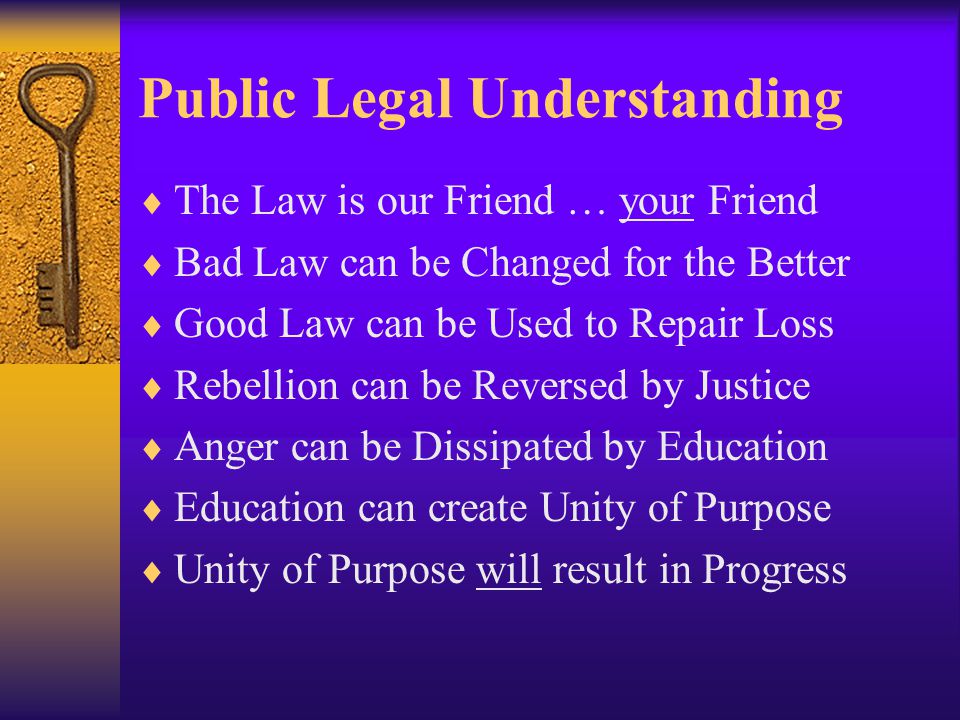 Public Legal Understanding

♦ The Law is our Friend … your Friend
♦ Bad Law can be Changed for the Better
♦ Good Law can be Used to Repair Loss
♦ Rebellion can be Reversed by Justice
♦ Anger can be Dissipated by Education
♦ Education can create Unity of Purpose
♦ Unity of Purpose will result in Progress